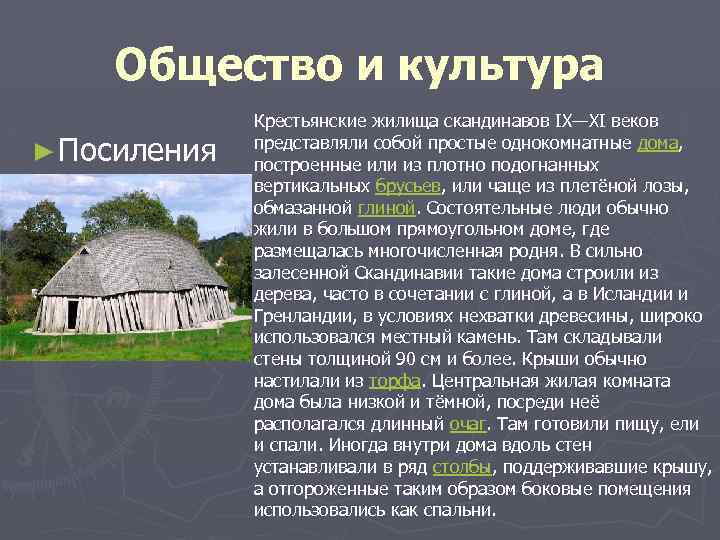 Общество и культура

►Посиления

Крестьянские жилища скандинавов IX—XI веков представляли собой простые однокомнатные дома, построенные или из плотно подогнанных вертикальных брусьев, или чаще из плетёной лозы, обмазанной глиной. Состоятельные люди обычно жили в большом прямоугольном доме, где размещалась многочисленная родня. В сильно залесенной Скандинавии такие дома строили из дерева, часто в сочетании с глиной, а в Исландии и Гренландии, в условиях нехватки древесины, широко использовался местный камень. Там складывали стены толщиной 90 см и более. Крыши обычно настилали из торфа. Центральная жилая комната дома была низкой и тёмной, посреди неё располагался длинный очаг. Там готовили пищу, ели и спали. Иногда внутри дома вдоль стен устанавливали в ряд столбы, поддерживавшие крышу, а отгороженные таким образом боковые помещения использовались как спальни.